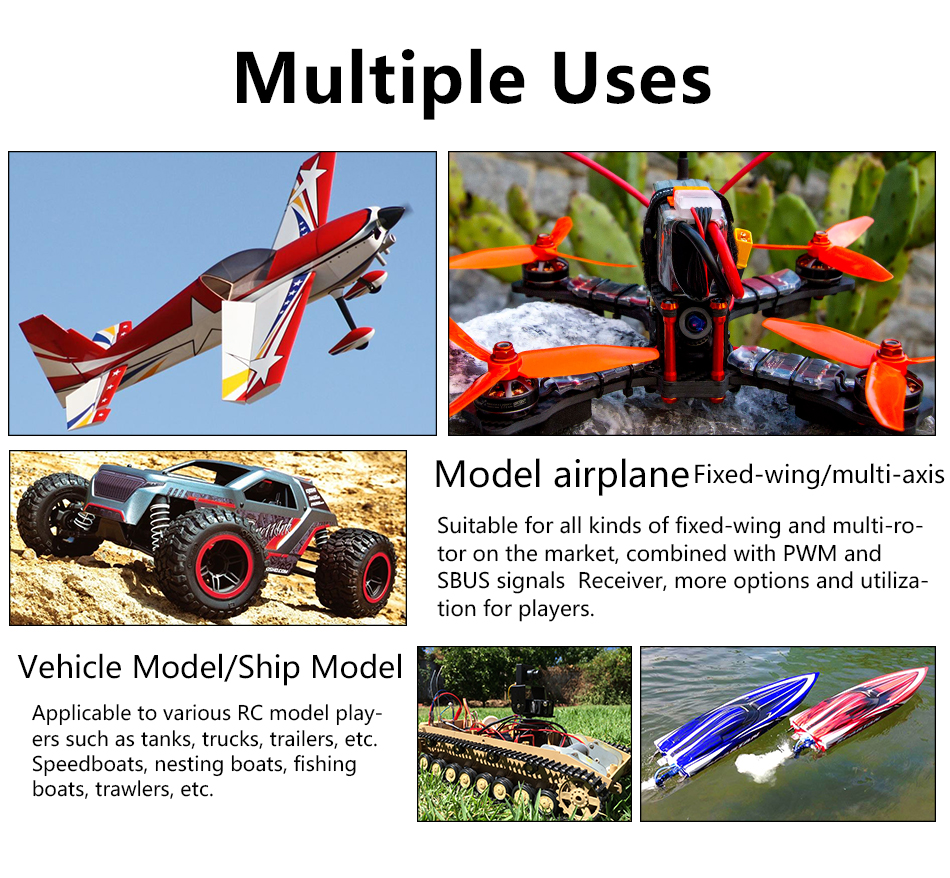 Multiple Uses

Model airplane Fixed-wing/multi-axis

Suitable for all kinds of fixed-wing and multi-rotor on the market, combined with PWM and SBUS signals  Receiver, more options and utilization for players.

Vehicle Model/Ship Model

Applicable to various RC model players such as tanks, trucks, trailers, etc. Speedboats, nesting boats, fishing boats, trawlers, etc.